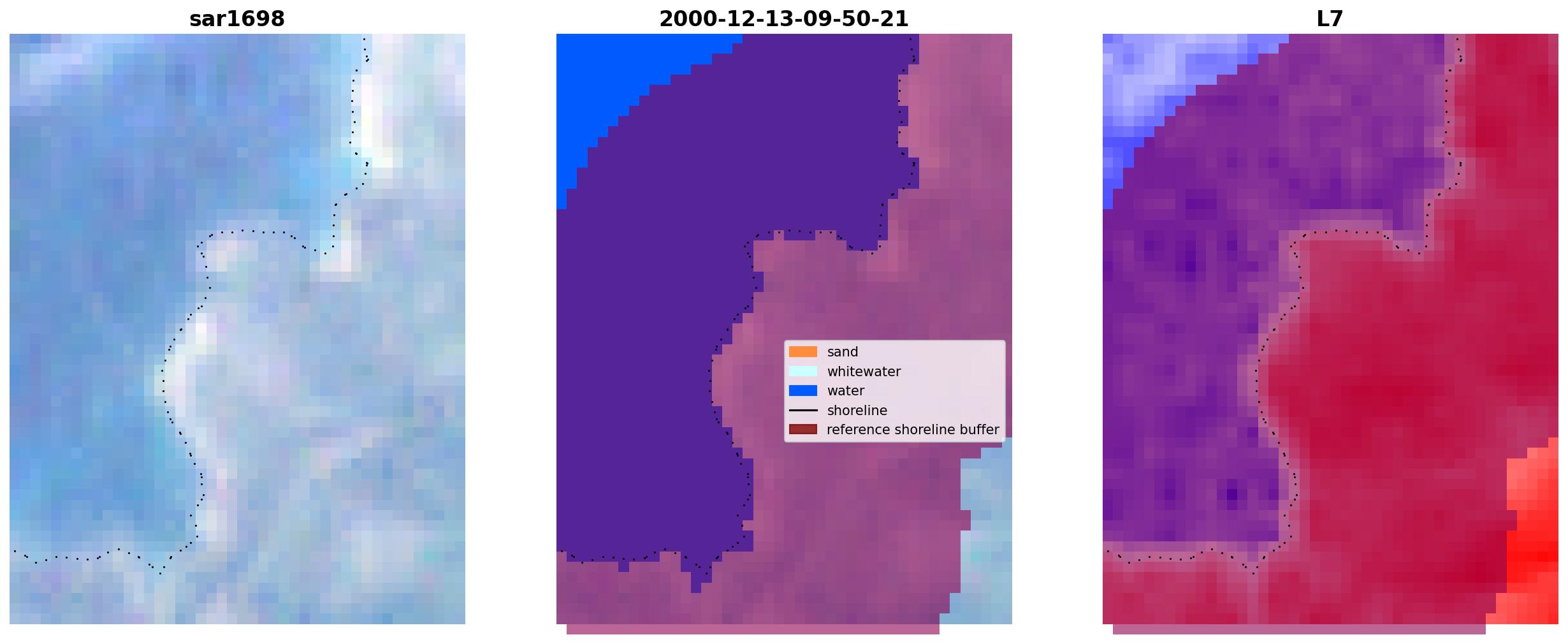 sar1698

2000-12-13-09-50-21

L7

sand
whitewater
water
shoreline
reference shoreline buffer